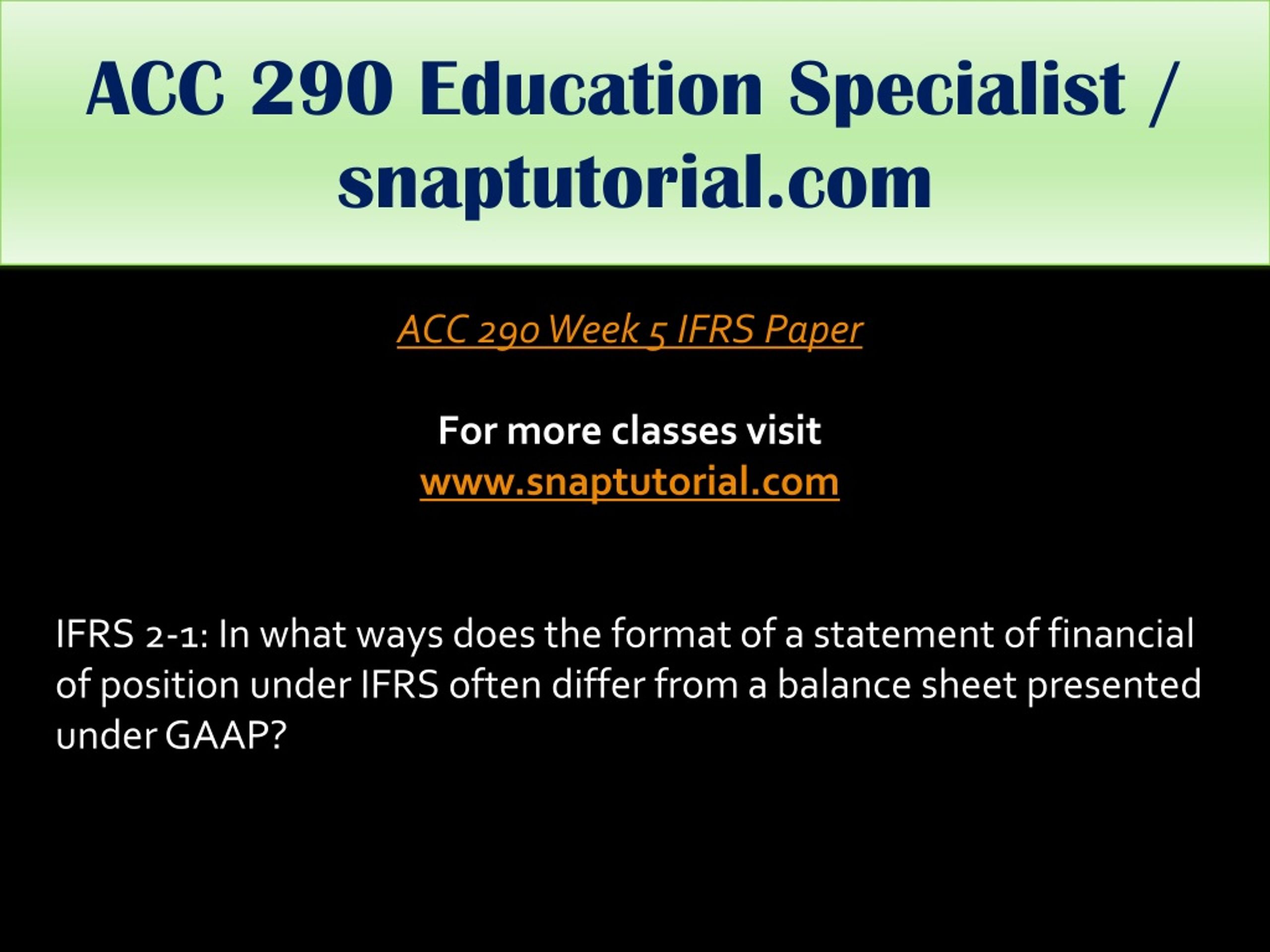 ACC 290 Education Specialist / snaptutorial.com

ACC 290 Week 5 IFRS Paper

For more classes visit
www.snaptutorial.com

IFRS 2-1: In what ways does the format of a statement of financial of position under IFRS often differ from a balance sheet presented under GAAP?